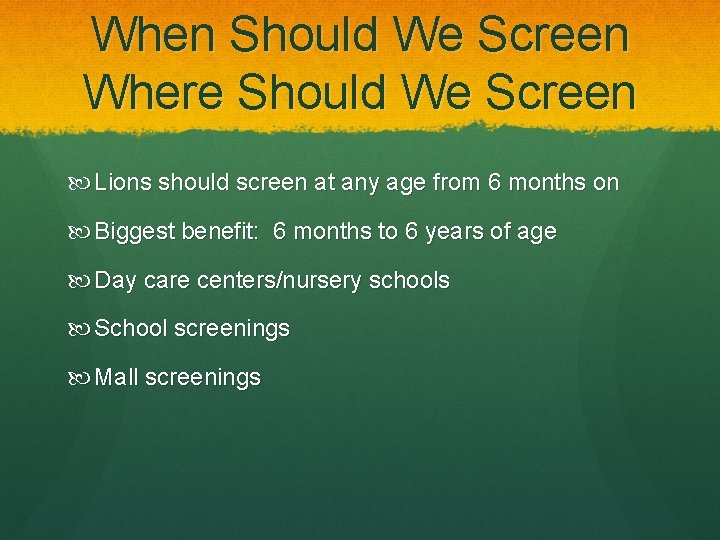 When Should We Screen
Where Should We Screen

Lions should screen at any age from 6 months on

Biggest benefit: 6 months to 6 years of age

Day care centers/nursery schools

School screenings

Mall screenings